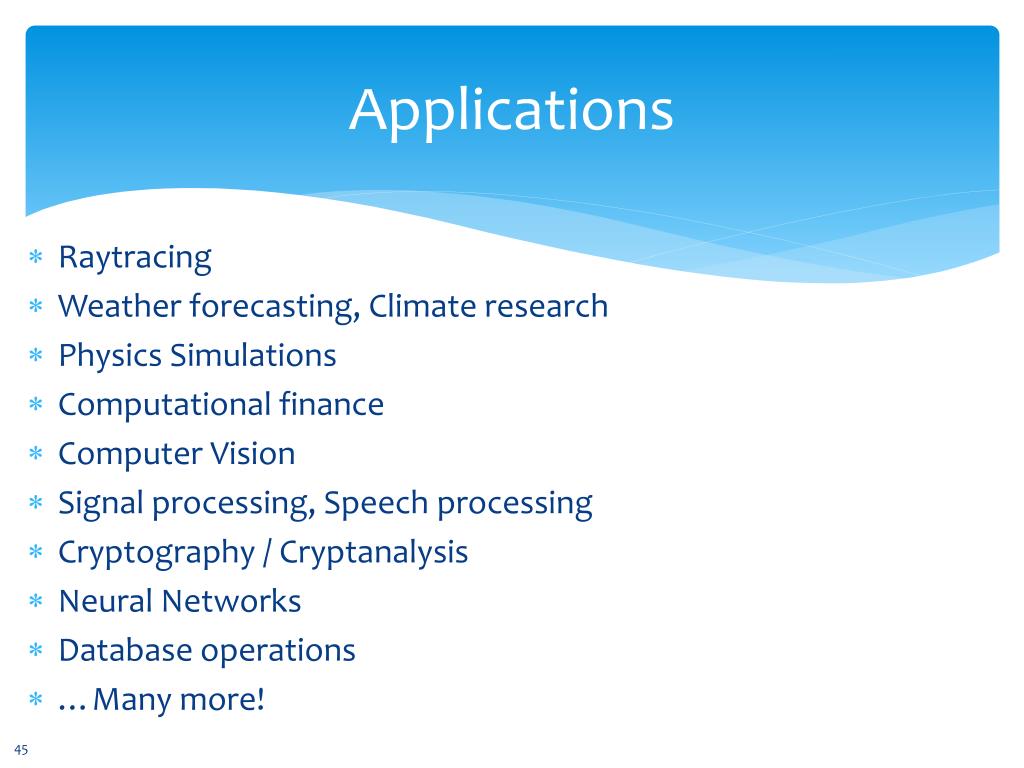 Applications

∗ Raytracing
∗ Weather forecasting, Climate research
∗ Physics Simulations
∗ Computational finance
∗ Computer Vision
∗ Signal processing, Speech processing
∗ Cryptography / Cryptanalysis
∗ Neural Networks
∗ Database operations
∗ …Many more!

45